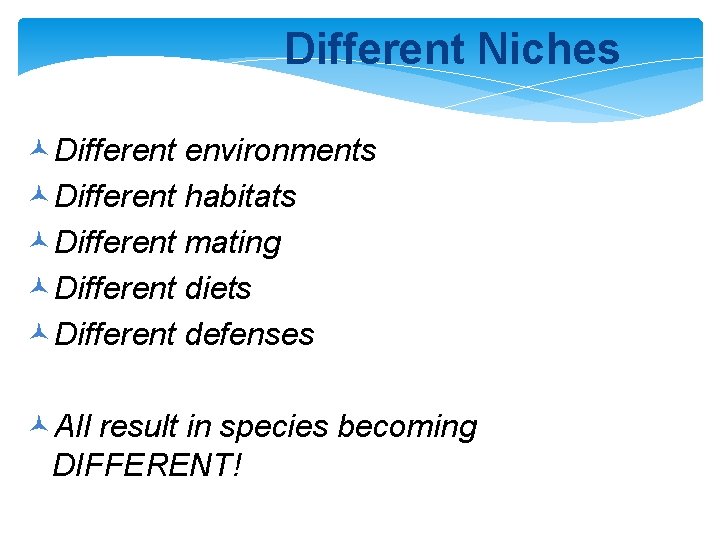 Different Niches

Different environments
Different habitats
Different mating
Different diets
Different defenses

All result in species becoming DIFFERENT!